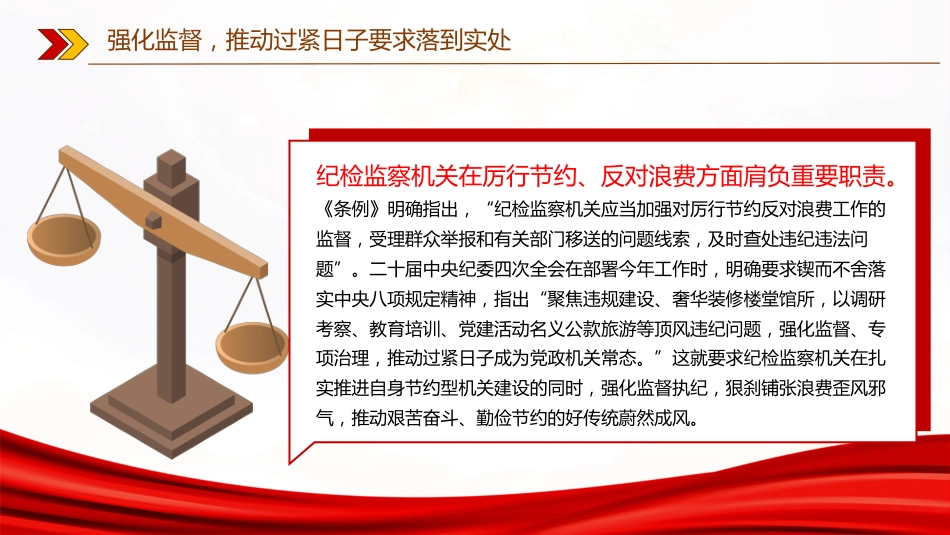 强化监督，推动过紧日子要求落到实处

纪检监察机关在厉行节约、反对浪费方面肩负重要职责。

《条例》明确指出，“纪检监察机关应当加强对厉行节约反对浪费工作的监督，受理群众举报和有关部门移送的问题线索，及时查处违纪违法问题”。二十届中央纪委四次全会在部署今年工作时，明确要求锲而不舍落实中央八项规定精神，指出“聚焦违规建设、奢华装修楼堂馆所，以调研考察、教育培训、党建活动名义公款旅游等顶风违纪问题，强化监督、专项治理，推动过紧日子成为党政机关常态。”这就要求纪检监察机关在扎实推进自身节约型机关建设的同时，强化监督执纪，狠刹铺张浪费歪风邪气，推动艰苦奋斗、勤俭节约的好传统蔚然成风。